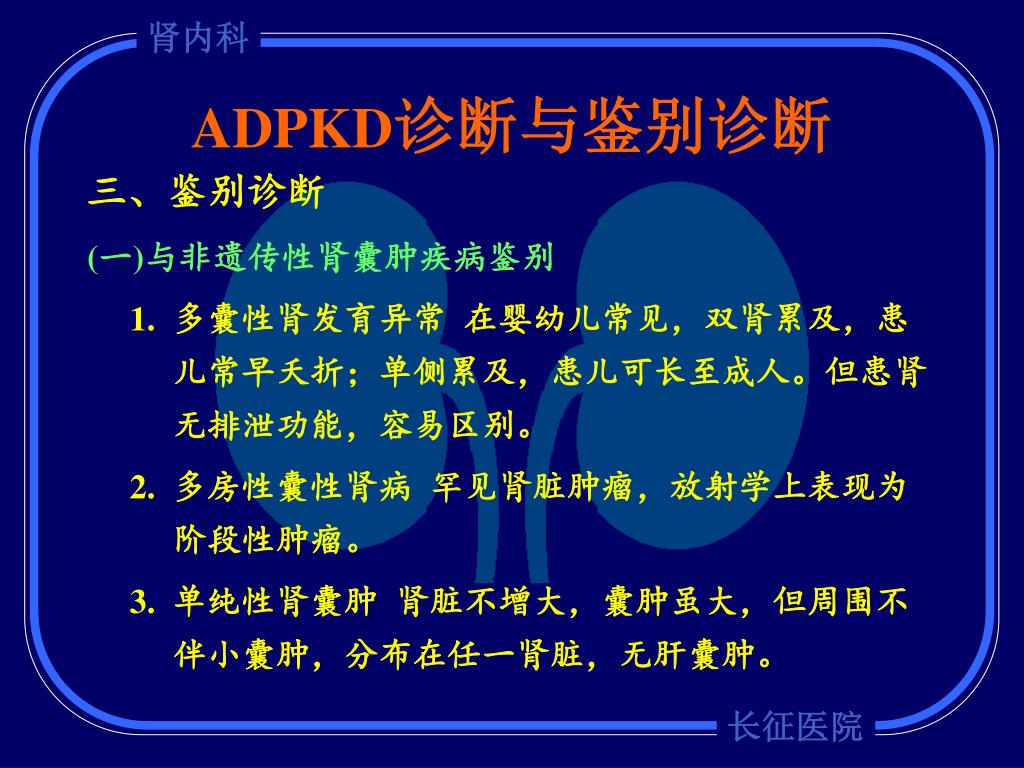 肾内科

ADPKD诊断与鉴别诊断

三、鉴别诊断

(一)与非遗传性肾囊肿疾病鉴别

1. 多囊性肾发育异常 在婴幼儿常见，双肾累及，患儿常早夭折；单侧累及，患儿可长至成人。但患肾无排泄功能，容易区别。

2. 多房性囊性肾病 罕见肾脏肿瘤，放射学上表现为阶段性肿瘤。

3. 单纯性肾囊肿 肾脏不增大，囊肿虽大，但周围不伴小囊肿，分布在任一肾脏，无肝囊肿。

长征医院